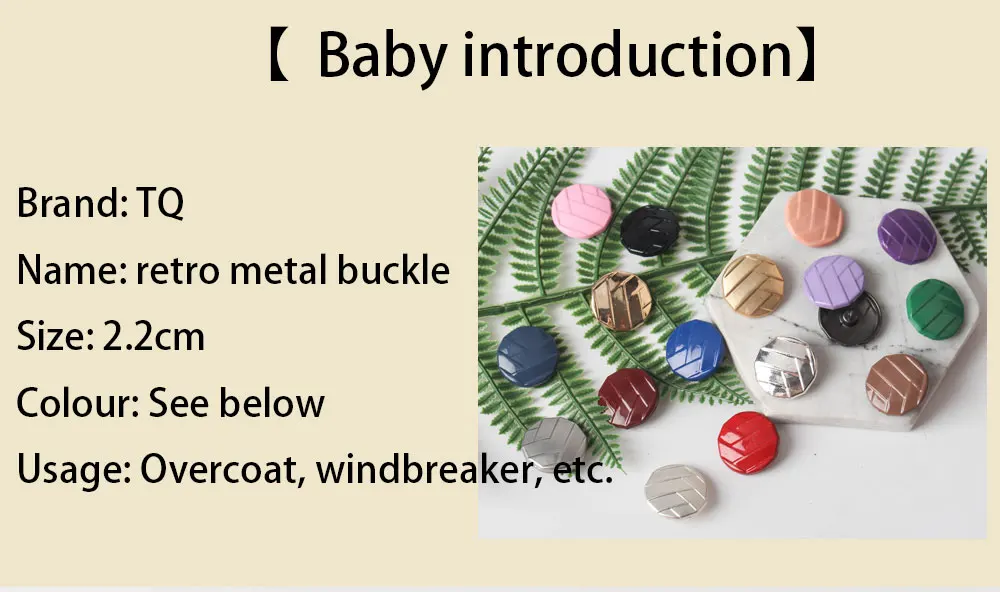 【 Baby introduction】

Brand: TQ

Name: retro metal buckle

Size: 2.2cm

Colour: See below

Usage: Overcoat, windbreaker, etc.